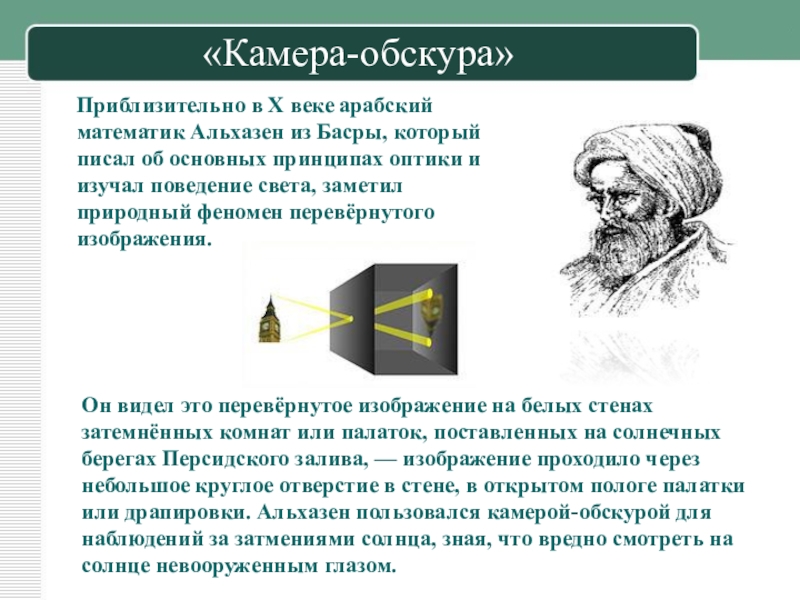 «Камера-обскура»

Приблизительно в X веке арабский математик Альхазен из Басры, который писал об основных принципах оптики и изучал поведение света, заметил природный феномен перевёрнутого изображения.

Он видел это перевёрнутое изображение на белых стенах затемнённых комнат или палаток, поставленных на солнечных берегах Персидского залива, — изображение проходило через небольшое круглое отверстие в стене, в открытом пологе палатки или драпировки. Альхазен пользовался камерой-обскурой для наблюдений за затмениями солнца, зная, что вредно смотреть на солнце невооруженным глазом.